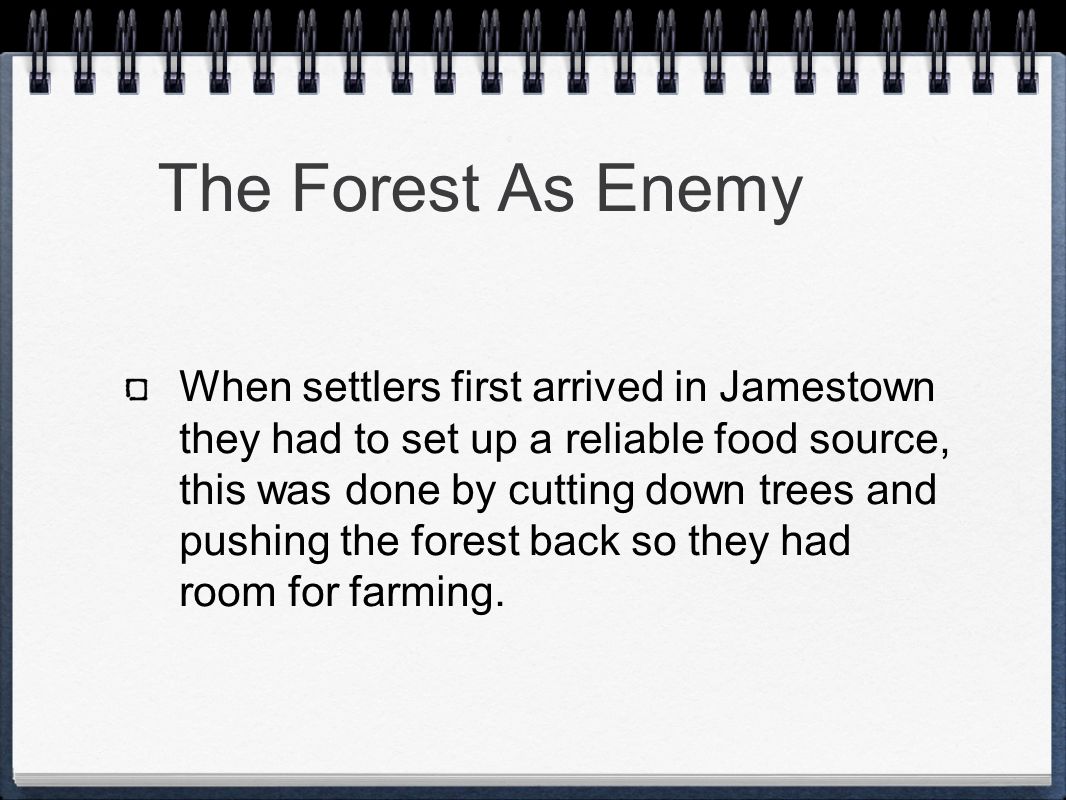 The Forest As Enemy

When settlers first arrived in Jamestown they had to set up a reliable food source, this was done by cutting down trees and pushing the forest back so they had room for farming.